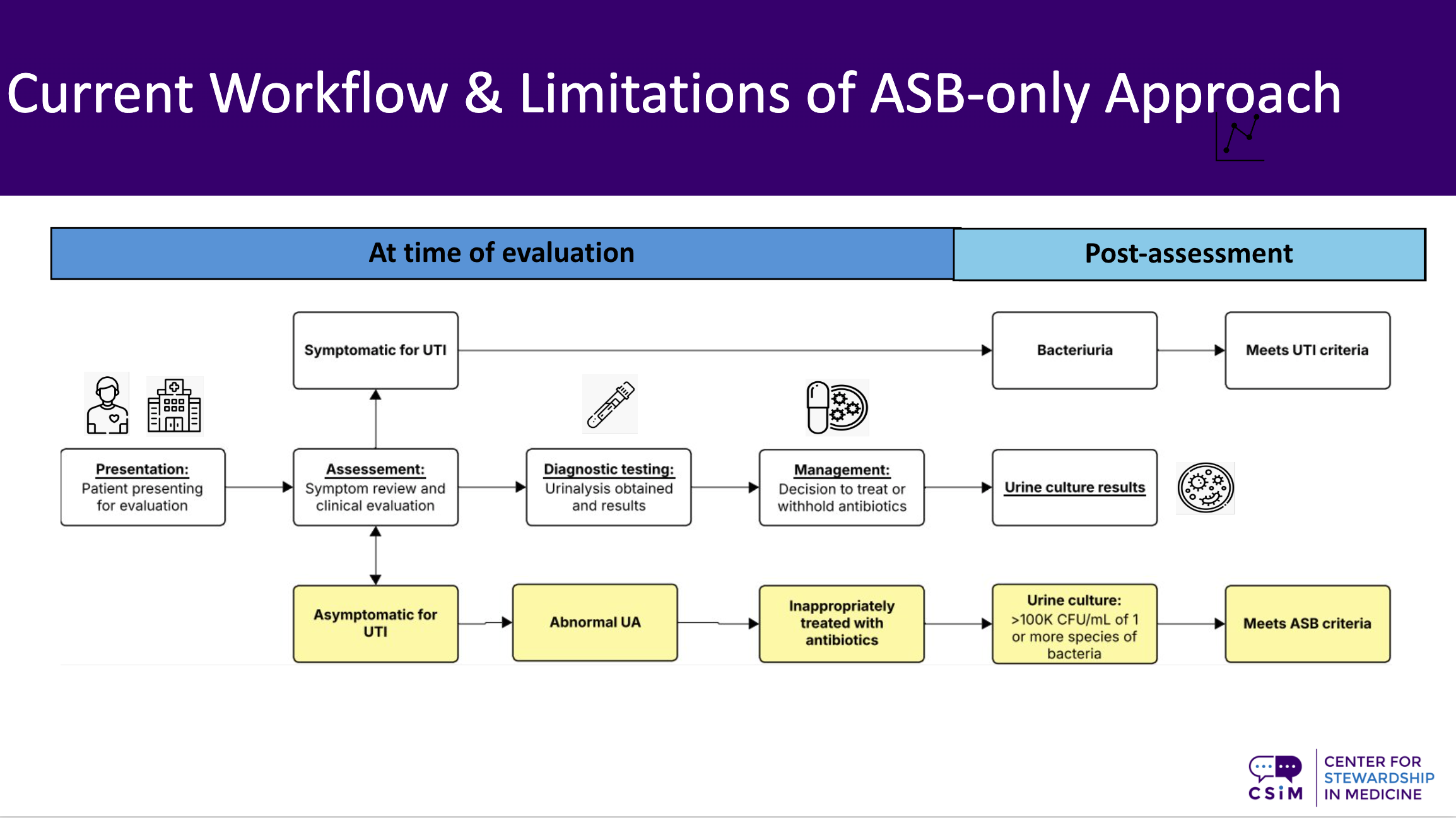 Current Workflow & Limitations of ASB-only Approach

At time of evaluation

Post-assessment

Symptomatic for UTI

Bacteriuria

Meets UTI criteria

Presentation:
Patient presenting for evaluation

Assessement:
Symptom review and clinical evaluation

Diagnostic testing:
Urinalysis obtained and results

Management:
Decision to treat or withhold antibiotics

Urine culture results

Asymptomatic for UTI

Abnormal UA

Inappropriately treated with antibiotics

Urine culture:
>100K CFU/mL of 1 or more species of bacteria

Meets ASB criteria

CSiM
CENTER FOR STEWARDSHIP IN MEDICINE